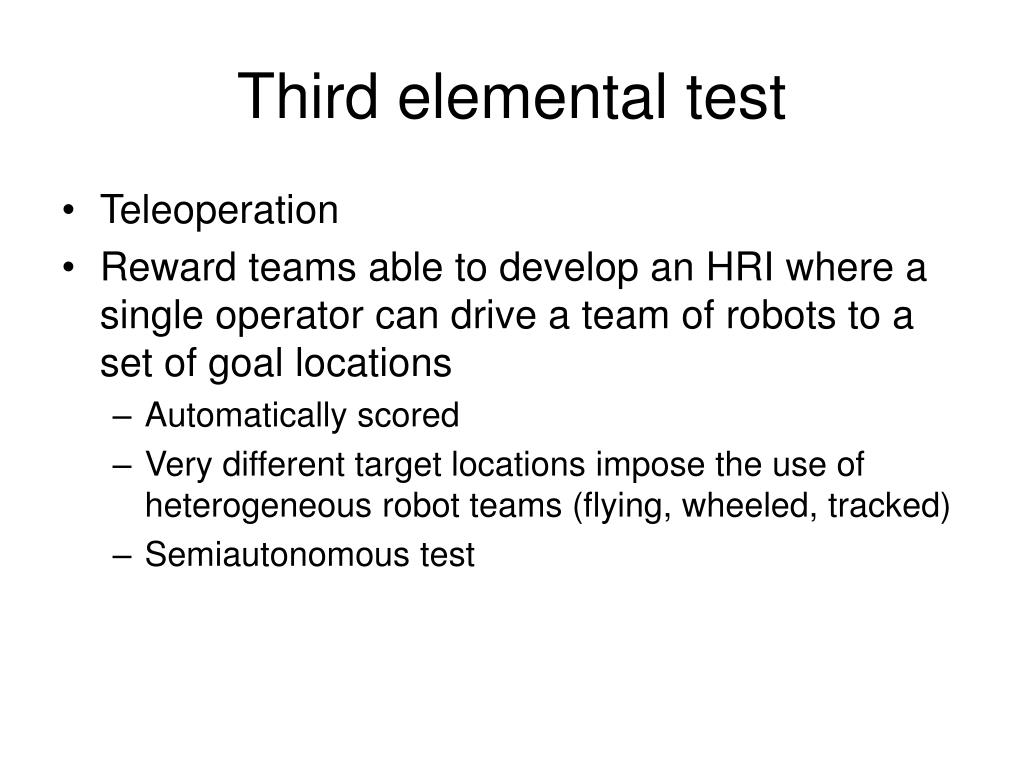 Third elemental test

• Teleoperation
• Reward teams able to develop an HRI where a single operator can drive a team of robots to a set of goal locations
– Automatically scored
– Very different target locations impose the use of heterogeneous robot teams (flying, wheeled, tracked)
– Semiautonomous test